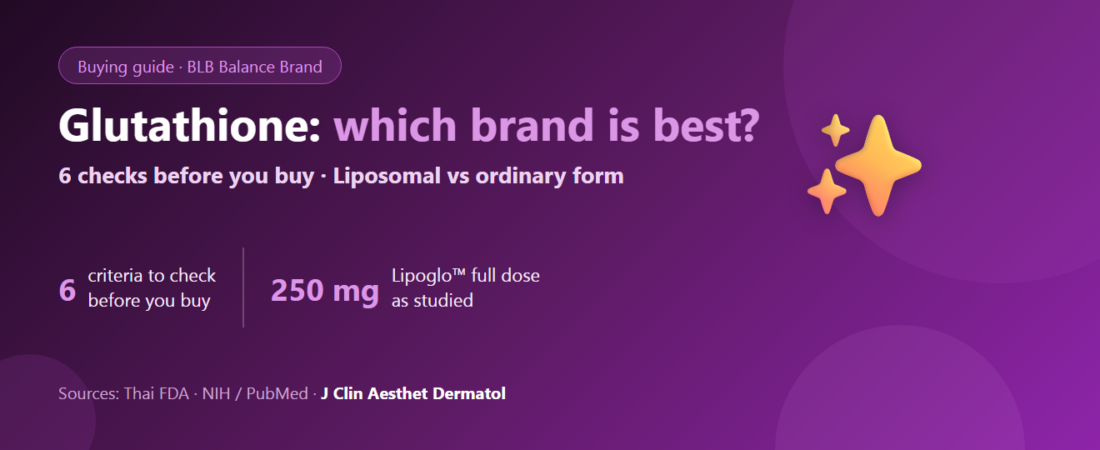 Buying guide · BLB Balance Brand

Glutathione: which brand is best?

6 checks before you buy · Liposomal vs ordinary form

6 criteria to check before you buy

250 mg Lipoglo™ full dose as studied

Sources: Thai FDA · NIH / PubMed · J Clin Aesthet Dermatol